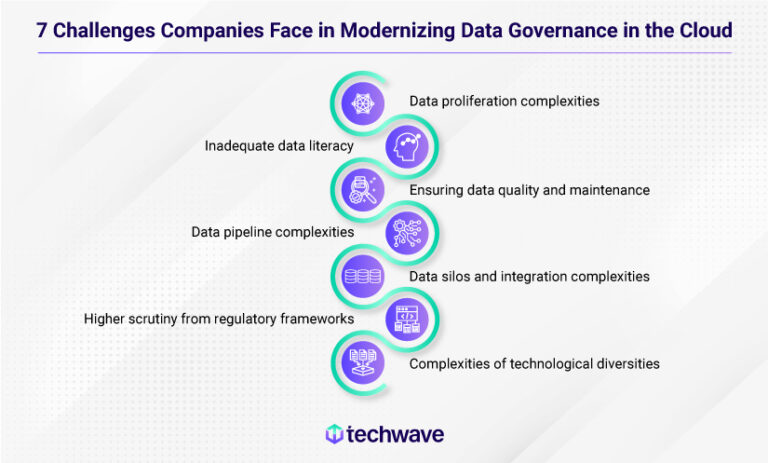 7 Challenges Companies Face in Modernizing Data Governance in the Cloud

Data proliferation complexities

Inadequate data literacy

Ensuring data quality and maintenance

Data pipeline complexities

Data silos and integration complexities

Higher scrutiny from regulatory frameworks

Complexities of technological diversities

techwave